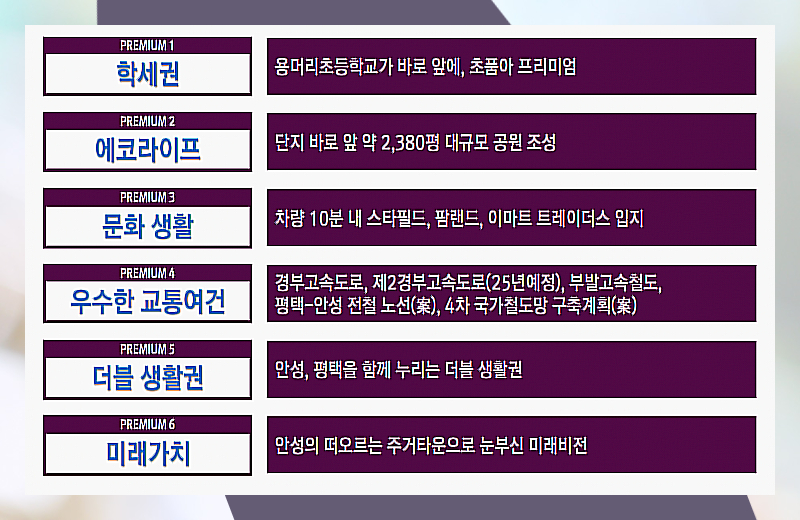 PREMIUM 1
학세권

용머리초등학교가 바로 앞에, 초품아 프리미엄

PREMIUM 2
에코라이프

단지 바로 앞 약 2,380평 대규모 공원 조성

PREMIUM 3
문화 생활

차량 10분 내 스타필드, 팜랜드, 이마트 트레이더스 입지

PREMIUM 4
우수한 교통여건

경부고속도로, 제2경부고속도로(25년예정), 부발고속철도, 평택-안성 전철 노선(案), 4차 국가철도망 구축계획(案)

PREMIUM 5
더블 생활권

안성, 평택을 함께 누리는 더블 생활권

PREMIUM 6
미래가치

안성의 떠오르는 주거타운으로 눈부신 미래비전